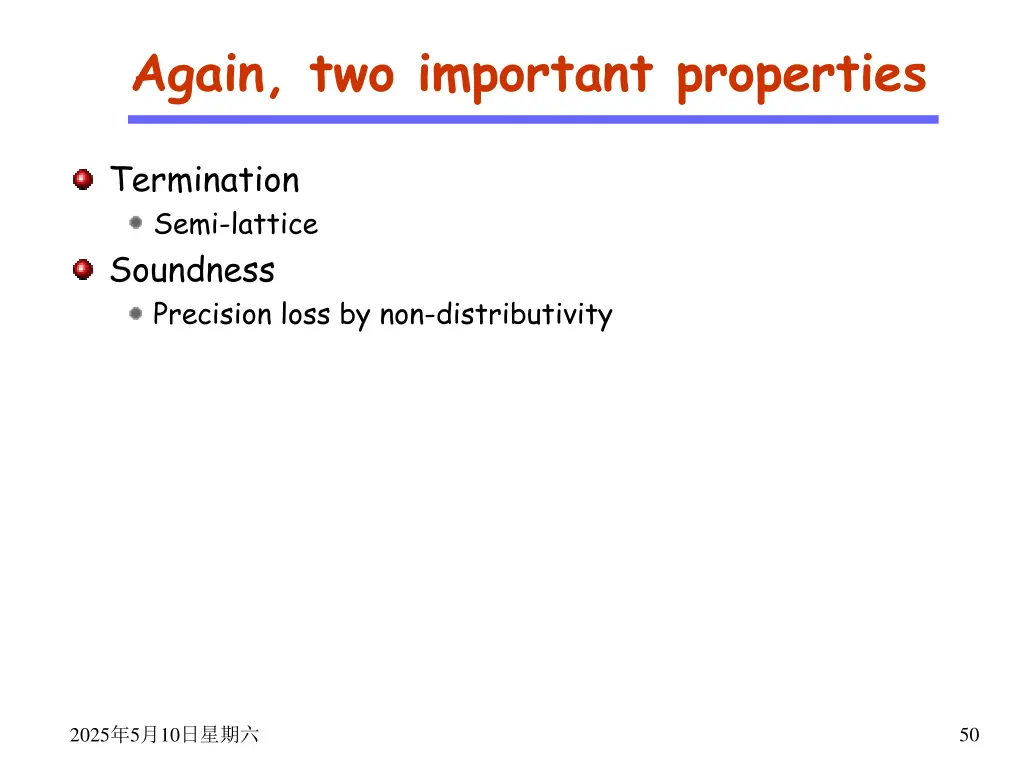 Again, two important properties

Termination

Semi-lattice

Soundness

Precision loss by non-distributivity

2025年5月10日星期六

50